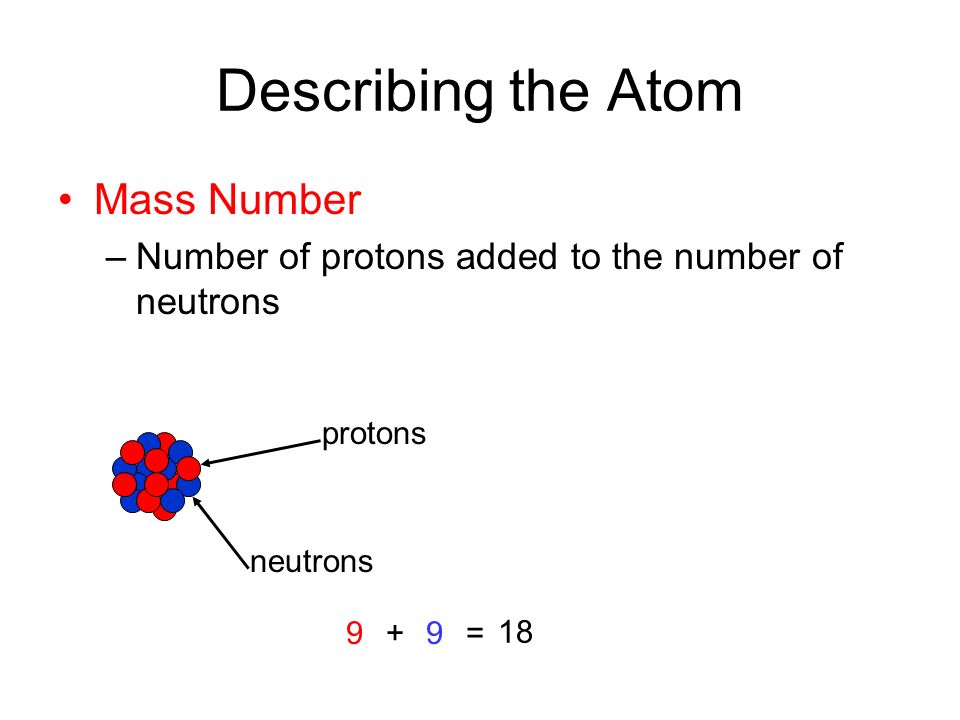 Describing the Atom

• Mass Number

– Number of protons added to the number of neutrons

protons

neutrons

$9 + 9 = 18$